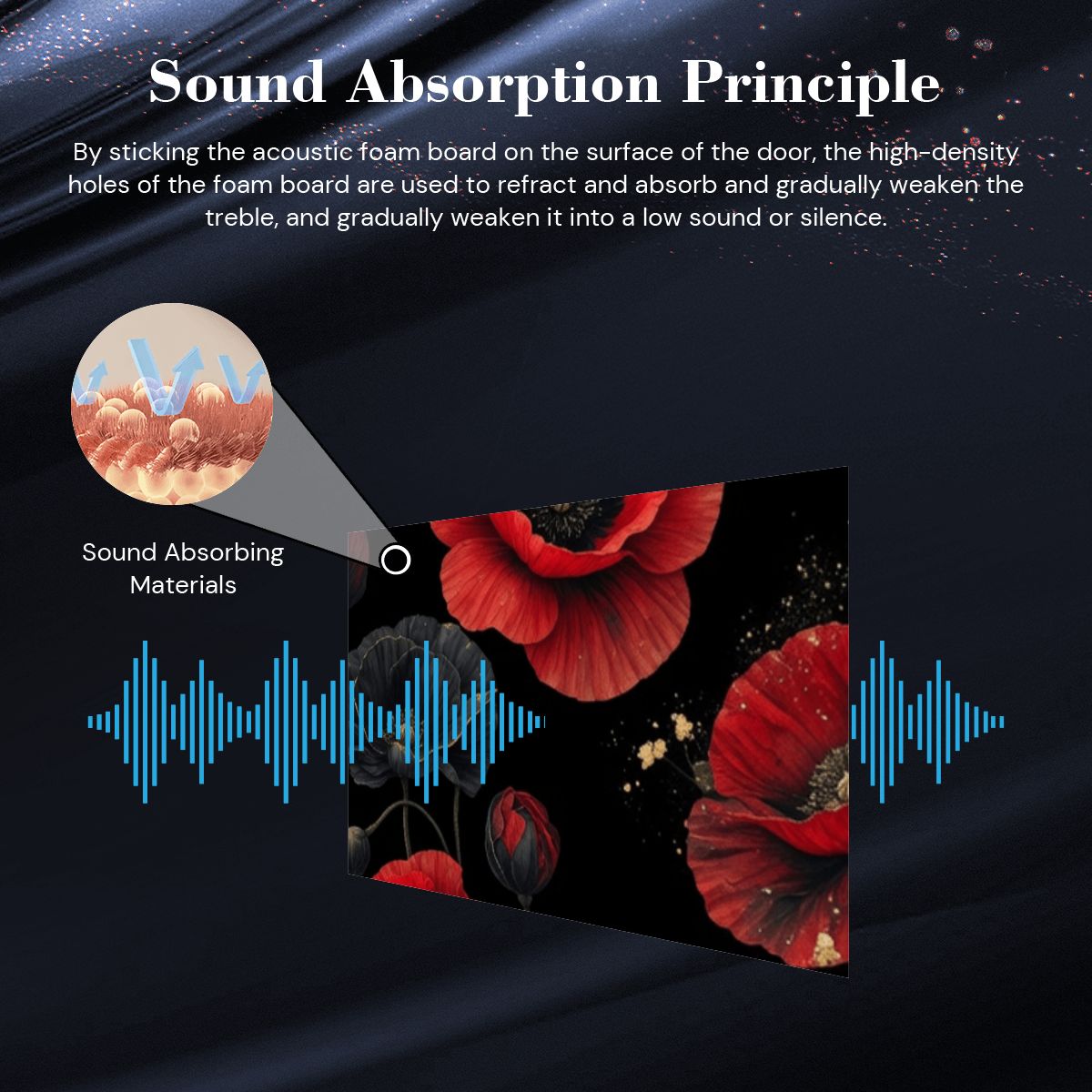 Sound Absorption Principle

By sticking the acoustic foam board on the surface of the door, the high-density holes of the foam board are used to refract and absorb and gradually weaken the treble, and gradually weaken it into a low sound or silence.

Sound Absorbing Materials